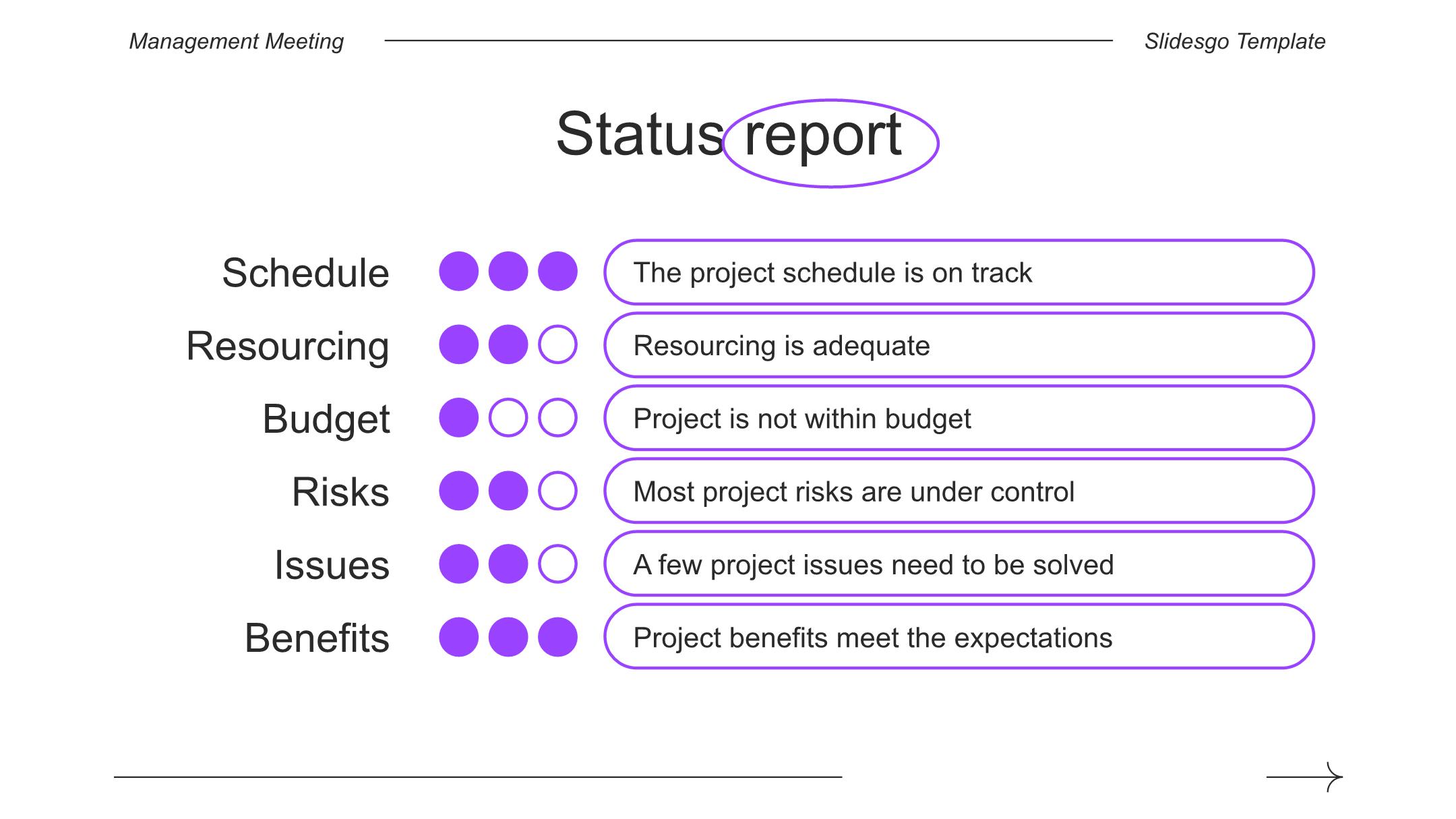 Management Meeting

Slidesgo Template

Status report

Schedule
The project schedule is on track

Resourcing
Resourcing is adequate

Budget
Project is not within budget

Risks
Most project risks are under control

Issues
A few project issues need to be solved

Benefits
Project benefits meet the expectations